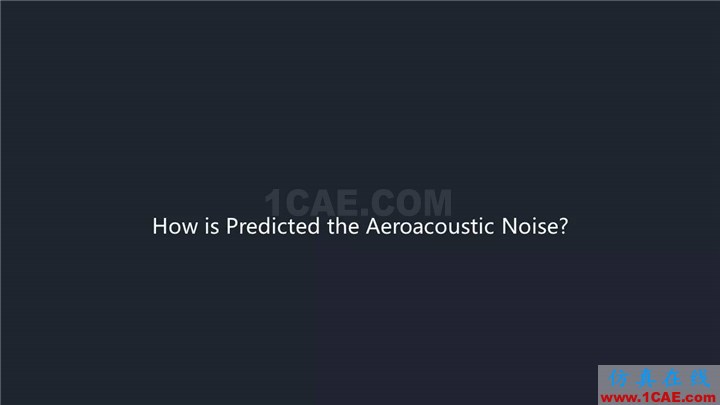 1CAE.COM

How is Predicted the Aeroacoustic Noise?

仿真在线
www.1CAE.com